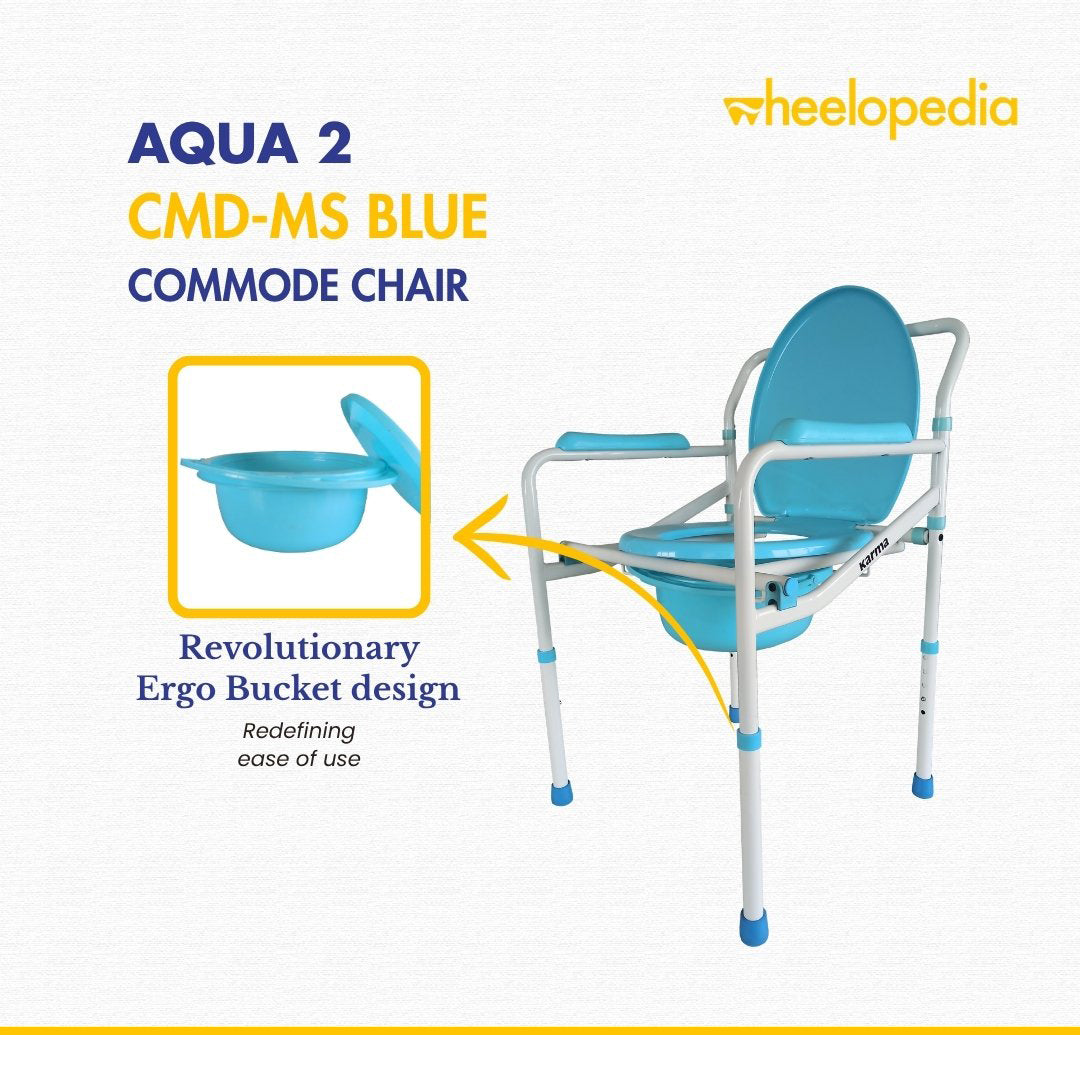 wheelopedia

AQUA 2
CMD-MS BLUE
COMMODE CHAIR

Revolutionary
Ergo Bucket design

Redefining
ease of use

Karma